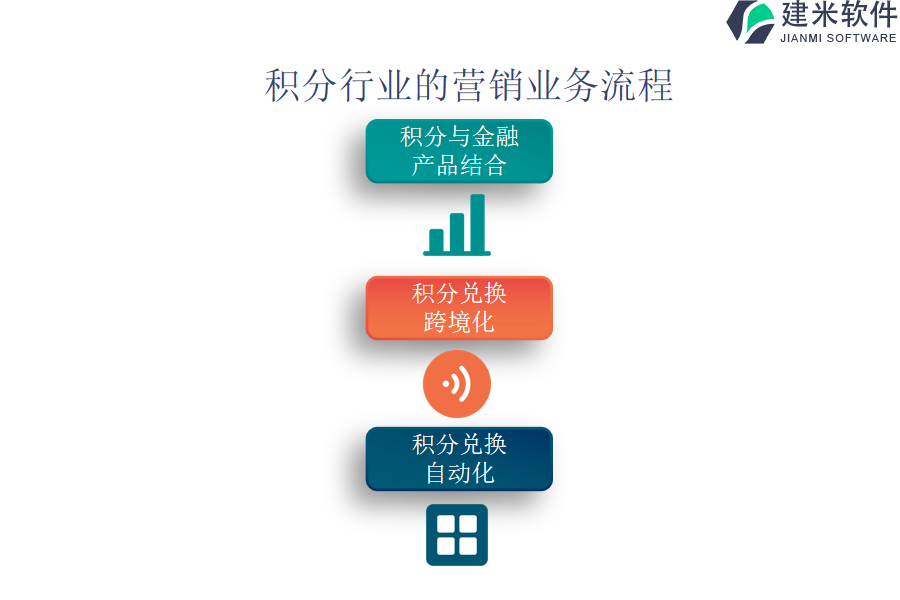 建米软件
JIANMI SOFTWARE

积分行业的营销业务流程

积分与金融产品结合

积分兑换跨境化

积分兑换自动化